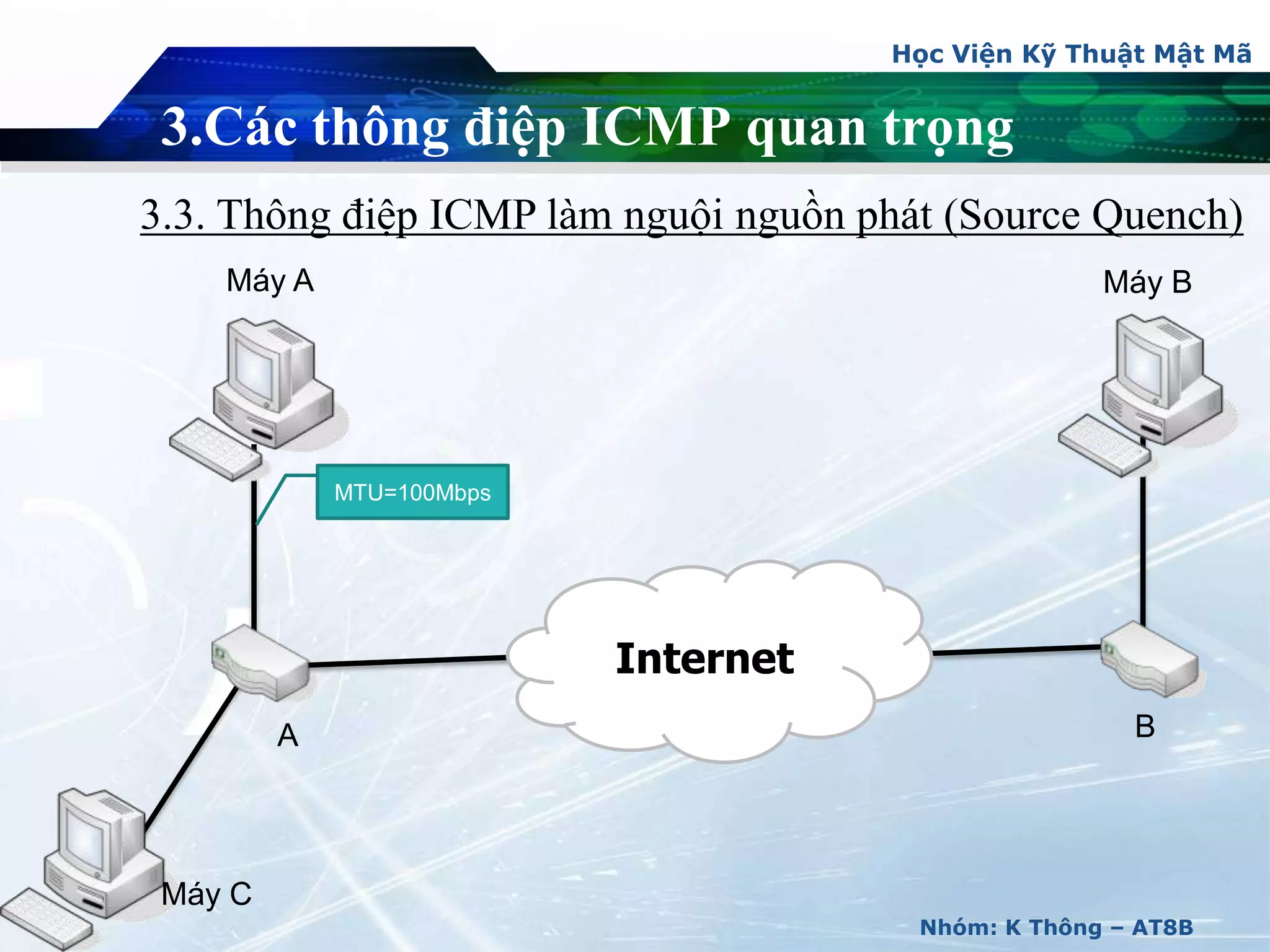 Học Viện Kỹ Thuật Mật Mã

3.Các thông điệp ICMP quan trọng

3.3. Thông điệp ICMP làm nguội nguồn phát (Source Quench)

Máy A

Máy B

MTU=100Mbps

Internet

A

B

Máy C

Nhóm: K Thông – AT8B